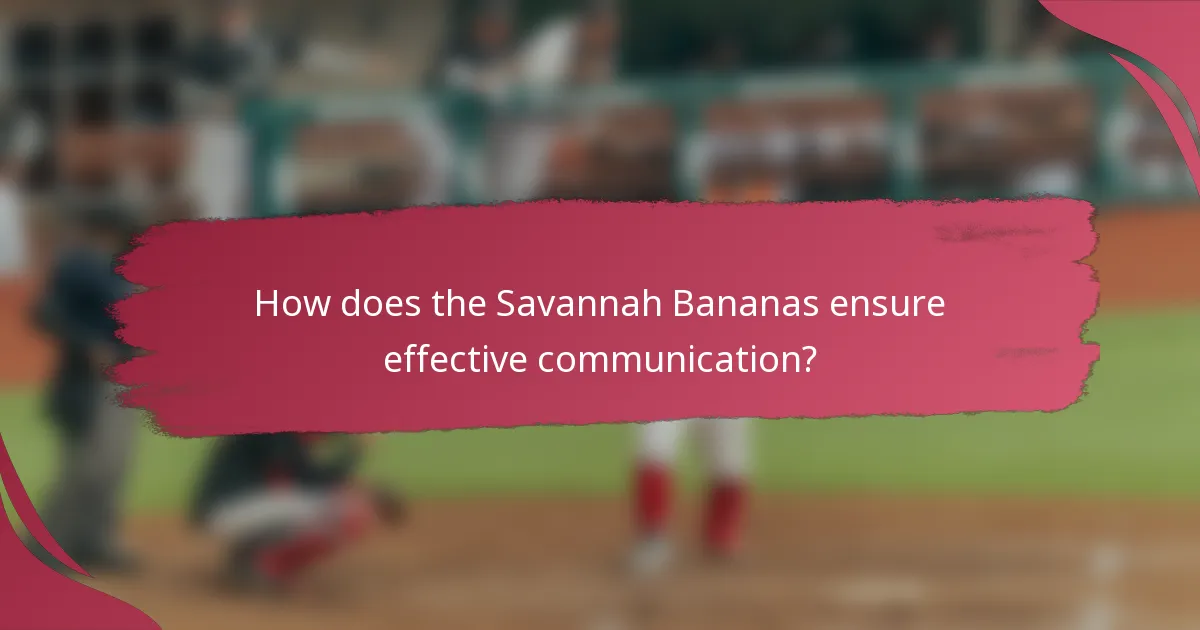 How does the Savannah Bananas ensure effective communication?